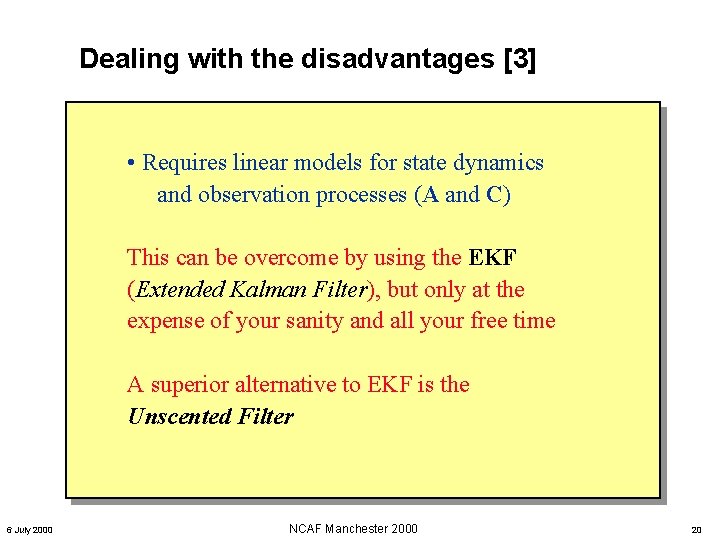 Dealing with the disadvantages [3]

• Requires linear models for state dynamics and observation processes (A and C)

This can be overcome by using the EKF (Extended Kalman Filter), but only at the expense of your sanity and all your free time

A superior alternative to EKF is the Unscented Filter

6 July 2000

NCAF Manchester 2000

20